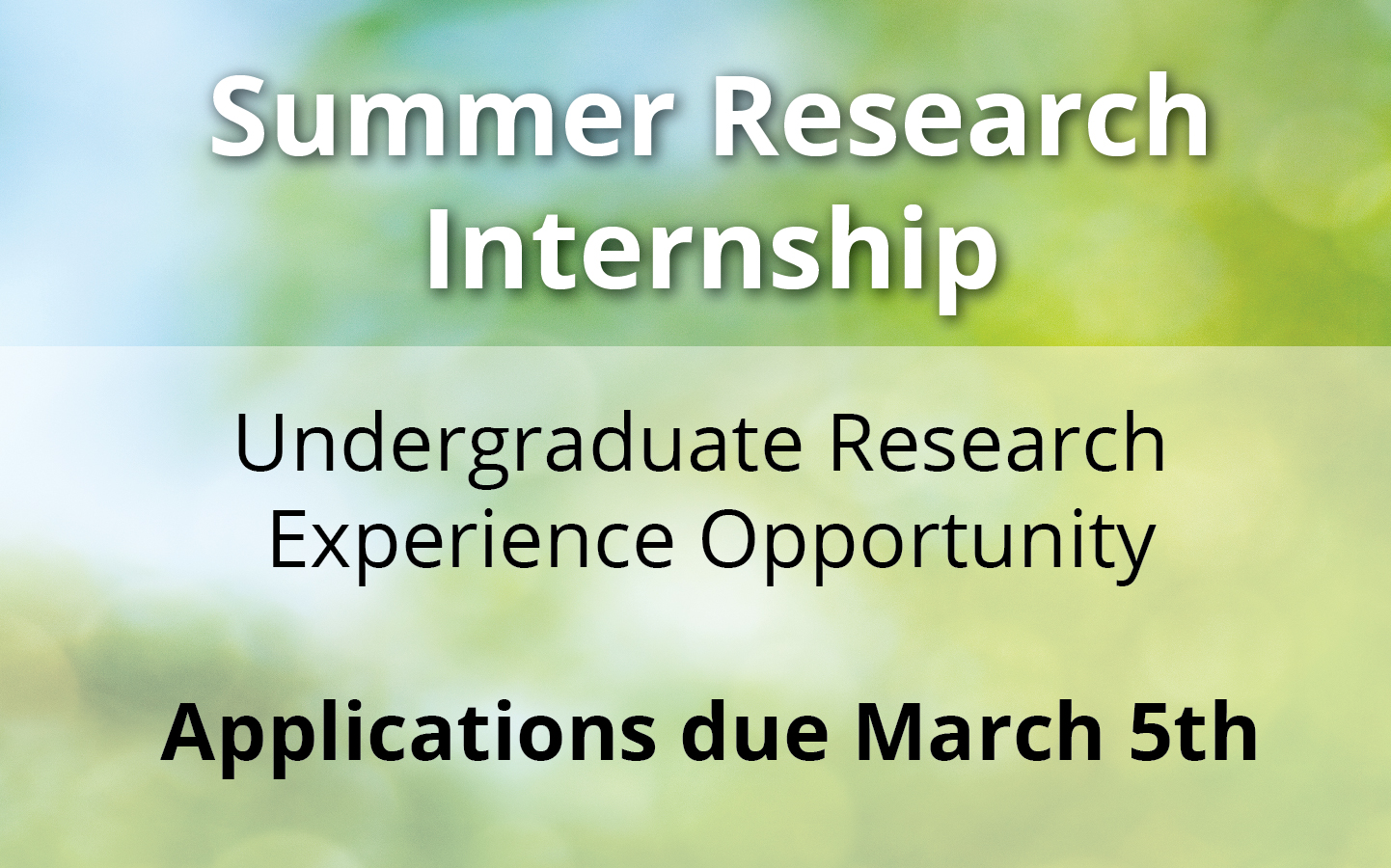 Summer Research Internship

Undergraduate Research Experience Opportunity

Applications due March 5th